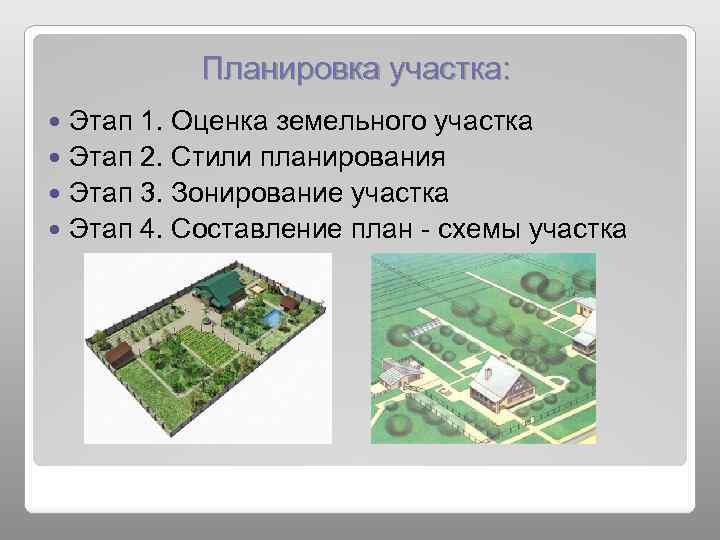 Планировка участка:

- Этап 1. Оценка земельного участка
- Этап 2. Стили планирования
- Этап 3. Зонирование участка
- Этап 4. Составление план - схемы участка